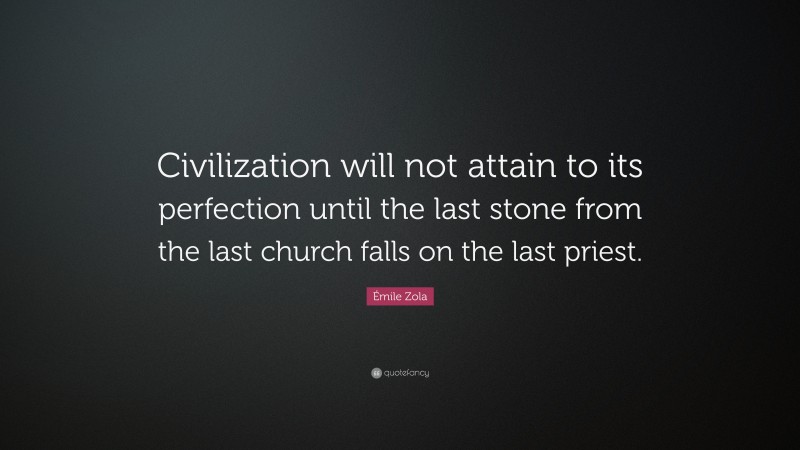 Civilization will not attain to its perfection until the last stone from the last church falls on the last priest.

Émile Zola

quotefancy